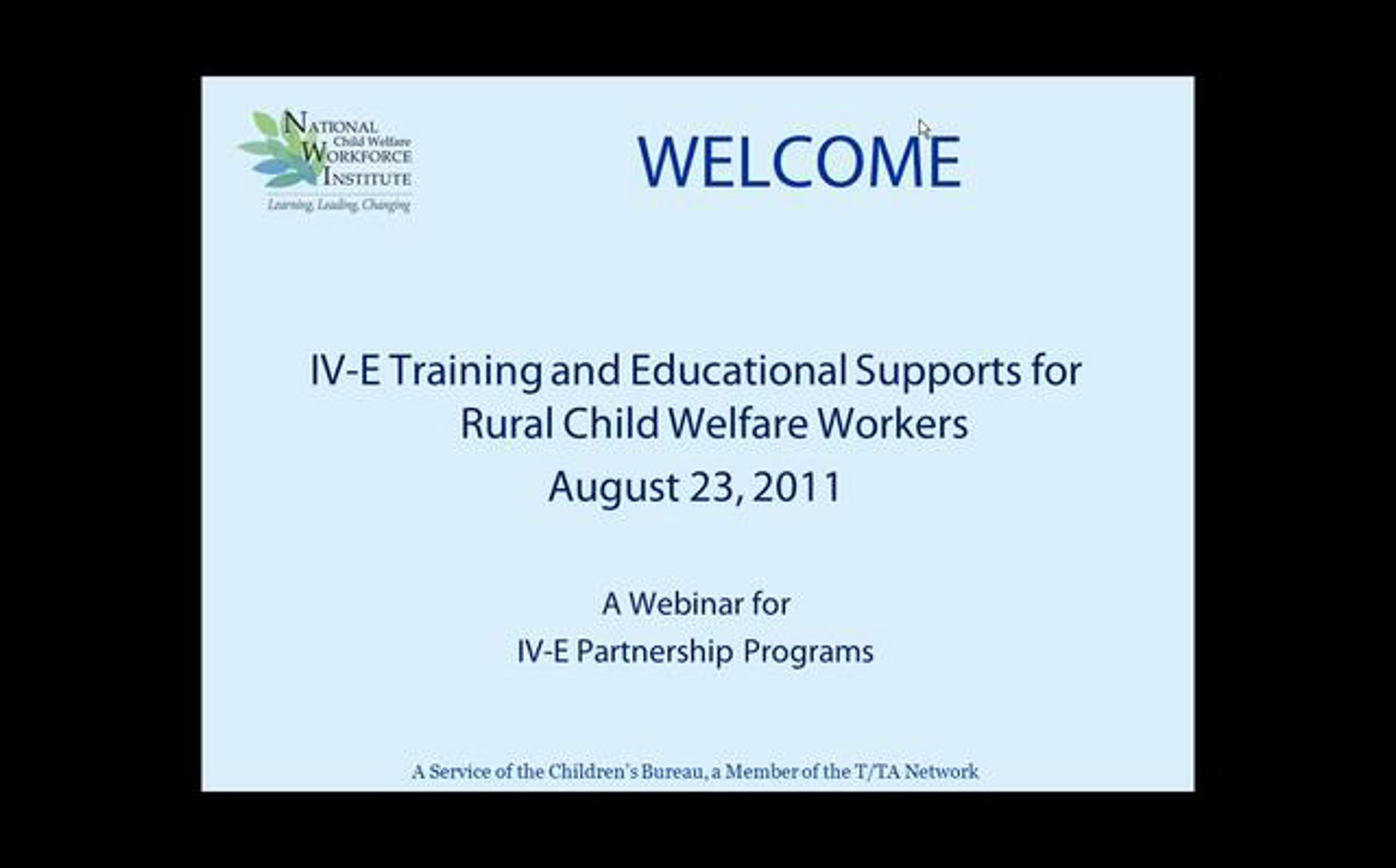 NATIONAL
Child Welfare
WORKFORCE
INSTITUTE
Learning, Leading, Changing

WELCOME

IV-E Training and Educational Supports for Rural Child Welfare Workers
August 23, 2011

A Webinar for
IV-E Partnership Programs

A Service of the Children's Bureau, a Member of the T/TA Network